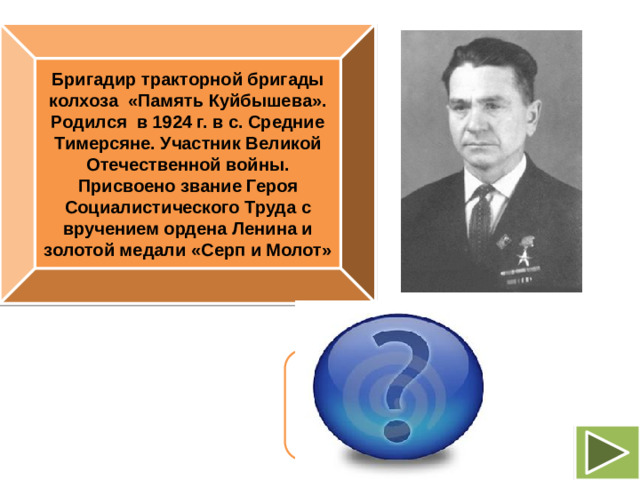 Бригадир тракторной бригады колхоза «Память Куйбышева». Родился в 1924 г. в с. Средние Тимерсяне. Участник Великой Отечественной войны. Присвоено звание Героя Социалистического Труда с вручением ордена Ленина и золотой медали «Серп и Молот»

?